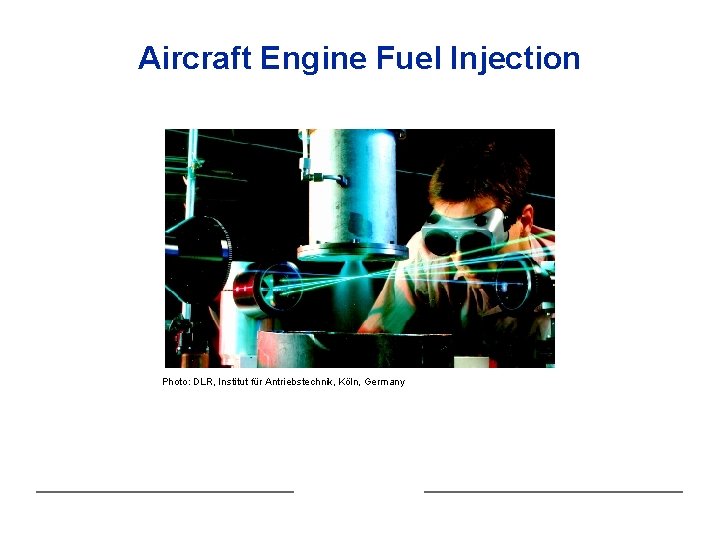 Aircraft Engine Fuel Injection

Photo: DLR, Institut für Antriebstechnik, Köln, Germany